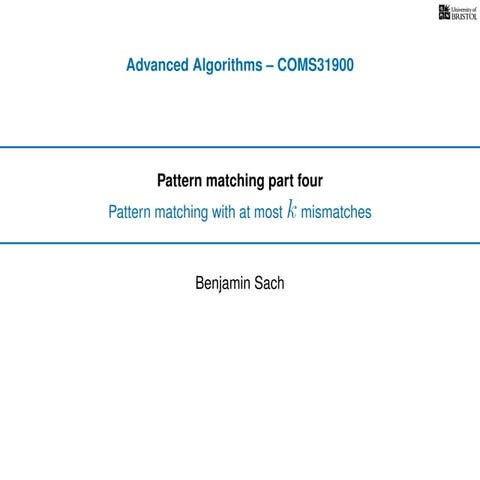 University of BRISTOL

Advanced Algorithms – COMS31900

Pattern matching part four

Pattern matching with at most $k$ mismatches

Benjamin Sach